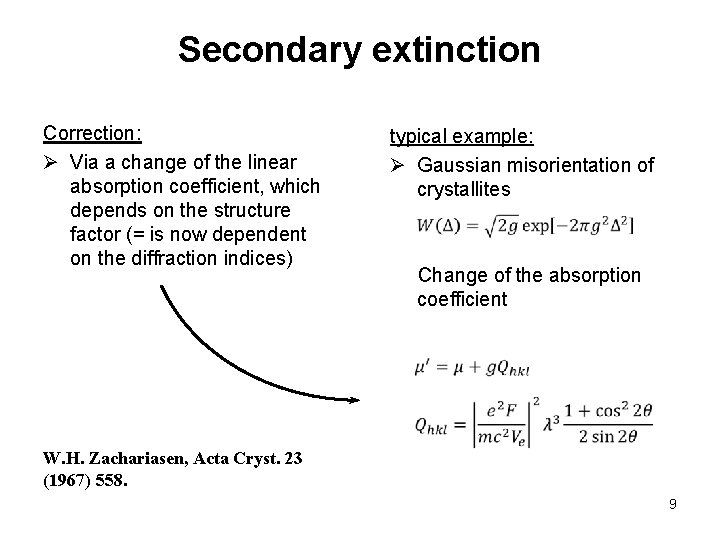 Secondary extinction

Correction:

➢ Via a change of the linear absorption coefficient, which depends on the structure factor (= is now dependent on the diffraction indices)

W.H. Zachariasen, Acta Cryst. 23 (1967) 558.

typical example:

➢ Gaussian misorientation of crystallites

$W(\Delta) = \sqrt{2g} \exp[-2\pi g^2 \Delta^2]$

Change of the absorption coefficient

$\mu' = \mu + gQ_{hkl}$

$Q_{hkl} = \left|\frac{e^2 F}{mc^2 V_e}\right|^2 \lambda^3 \frac{1 + \cos^2 2\theta}{2 \sin 2\theta}$

9